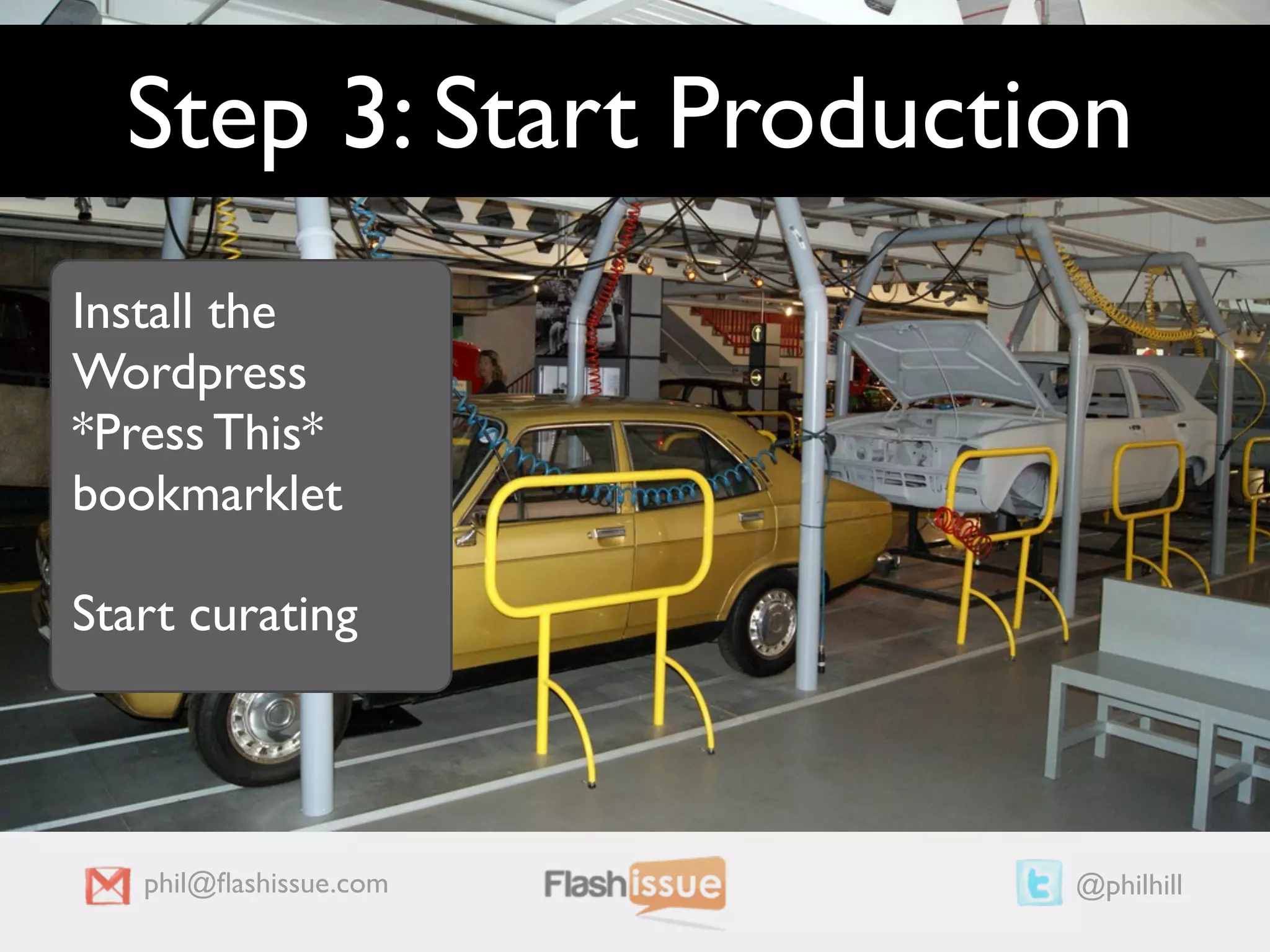 Step 3: Start Production

Install the Wordpress *Press This* bookmarklet

Start curating

phil@flashissue.com

Flashissue

@philhill